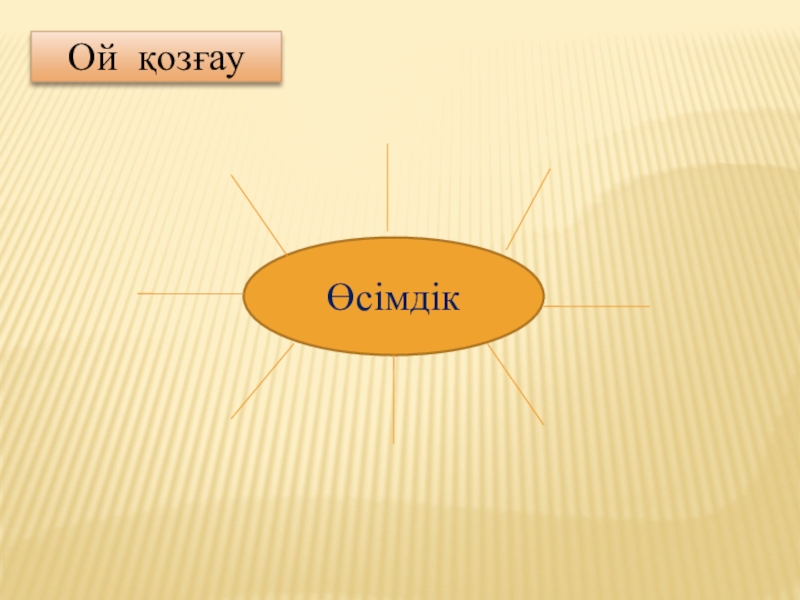 Ой қозғау

Өсімдік